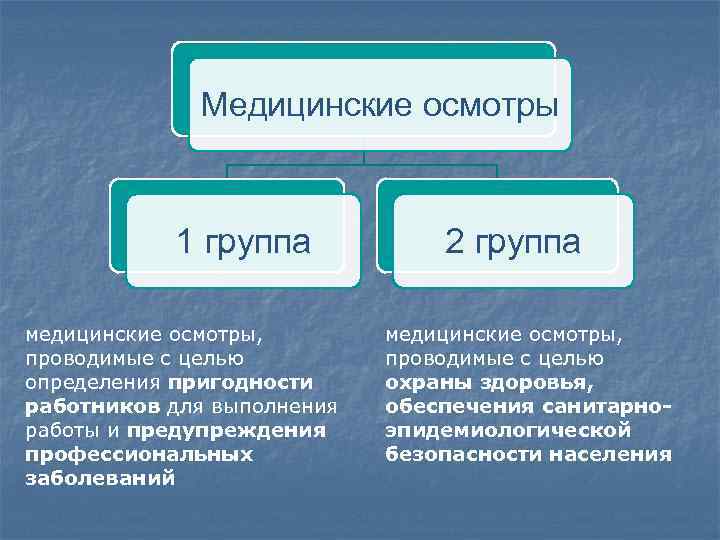 Медицинские осмотры

1 группа

2 группа

медицинские осмотры, проводимые с целью определения пригодности работников для выполнения работы и предупреждения профессиональных заболеваний

медицинские осмотры, проводимые с целью охраны здоровья, обеспечения санитарно-эпидемиологической безопасности населения